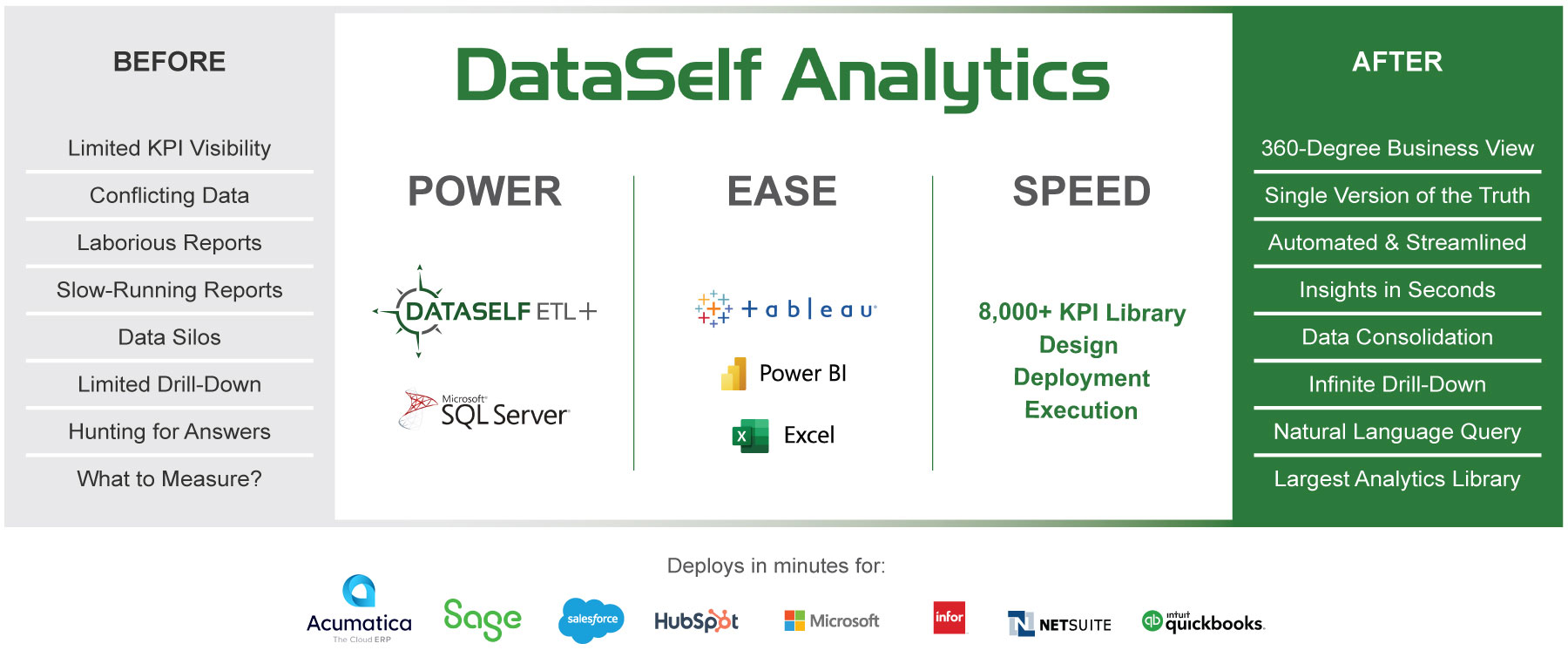 BEFORE

Limited KPI Visibility

Conflicting Data

Laborious Reports

Slow-Running Reports

Data Silos

Limited Drill-Down

Hunting for Answers

What to Measure?

DataSelf Analytics

POWER

DATASELF ETL+

Microsoft SQL Server

EASE

+ a b | e a u

Power BI

Excel

SPEED

8,000+ KPI Library
Design
Deployment
Execution

AFTER

360-Degree Business View

Single Version of the Truth

Automated & Streamlined

Insights in Seconds

Data Consolidation

Infinite Drill-Down

Natural Language Query

Largest Analytics Library

Deploys in minutes for:

Acumatica
The Cloud ERP

Sage

salesforce

HubSpot

Microsoft

infor

NETSUITE

intuit quickbooks.